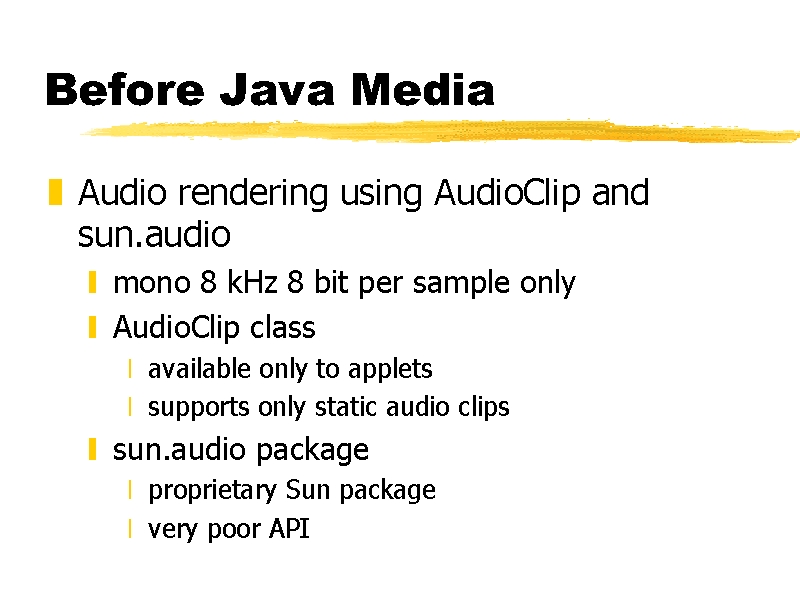 Before Java Media

Audio rendering using AudioClip and sun.audio

mono 8 kHz 8 bit per sample only

AudioClip class

available only to applets

supports only static audio clips

sun.audio package

proprietary Sun package

very poor API